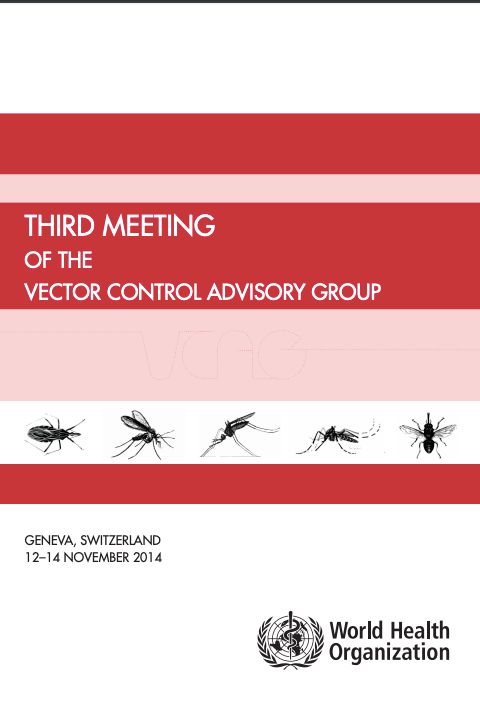 THIRD MEETING
OF THE
VECTOR CONTROL ADVISORY GROUP

VCAG

GENEVA, SWITZERLAND
12–14 NOVEMBER 2014

World Health Organization